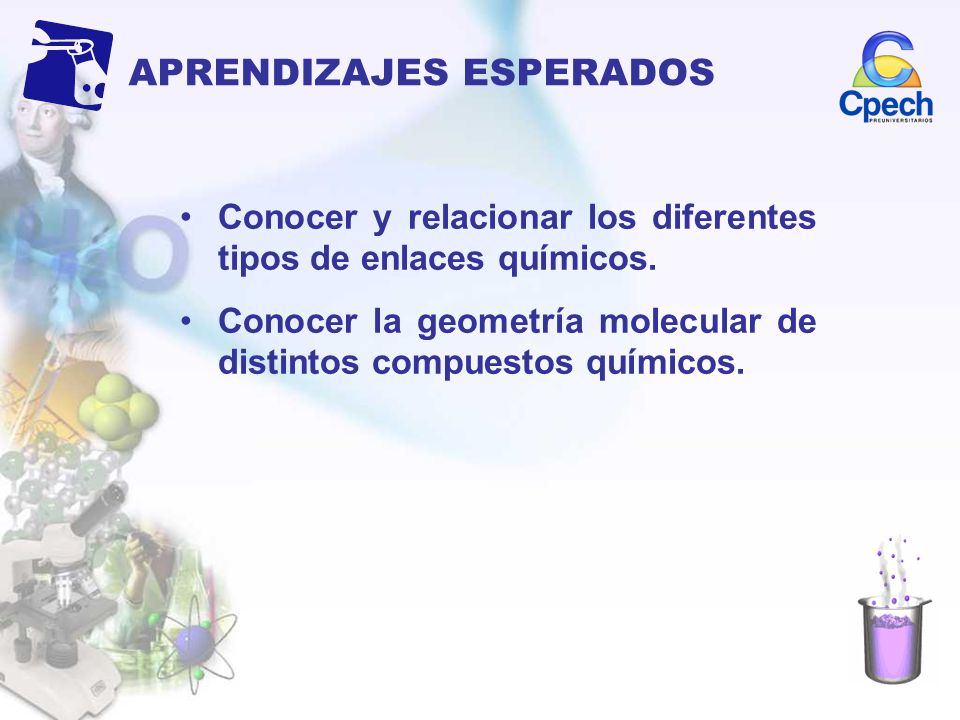 APRENDIZAJES ESPERADOS

Cpech
PREUNIVERSITARIOS

• Conocer y relacionar los diferentes tipos de enlaces químicos.

• Conocer la geometría molecular de distintos compuestos químicos.